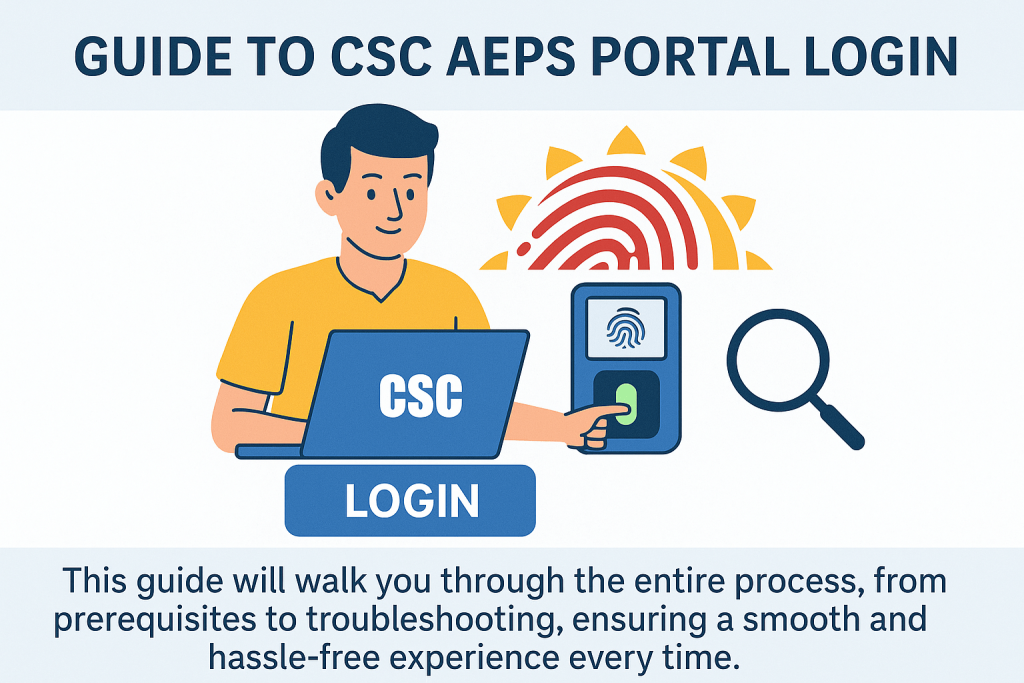 GUIDE TO CSC AEPS PORTAL LOGIN

CSC

LOGIN

This guide will walk you through the entire process, from prerequisites to troubleshooting, ensuring a smooth and hassle-free experience every time.